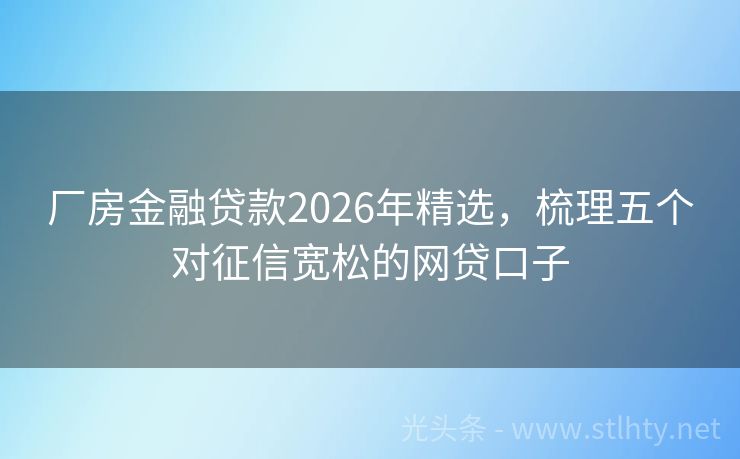 厂房金融贷款2026年精选，梳理五个对征信宽松的网贷口子

光头条 - www.stlhty.net